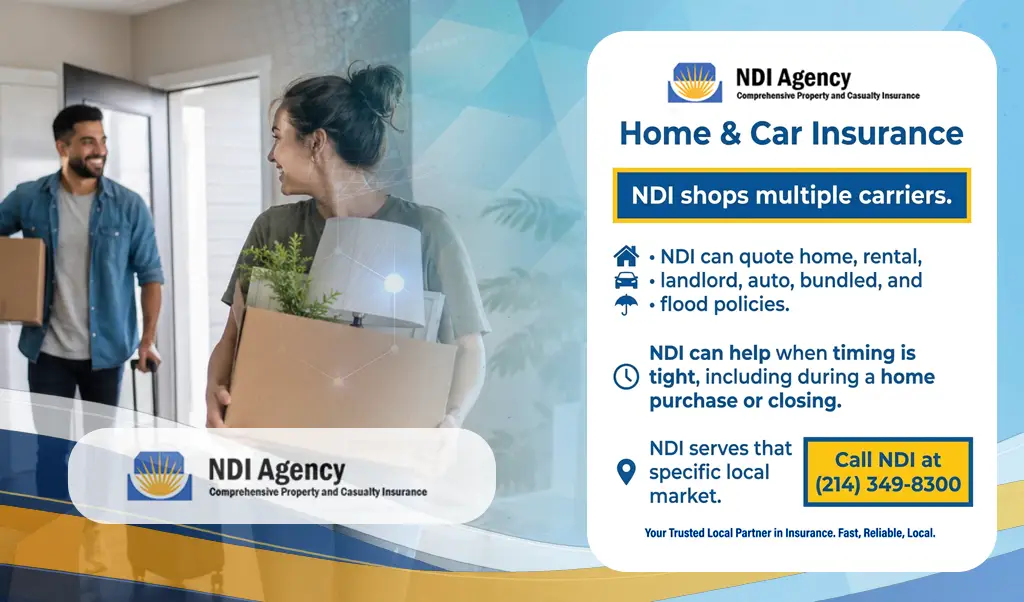 NDI Agency
Comprehensive Property and Casualty Insurance

NDI Agency
Comprehensive Property and Casualty Insurance

Home & Car Insurance

NDI shops multiple carriers.

• NDI can quote home, rental,
• landlord, auto, bundled, and
• flood policies.

NDI can help when timing is tight, including during a home purchase or closing.

NDI serves that specific local market.

Call NDI at (214) 349-8300

Your Trusted Local Partner in Insurance. Fast, Reliable, Local.